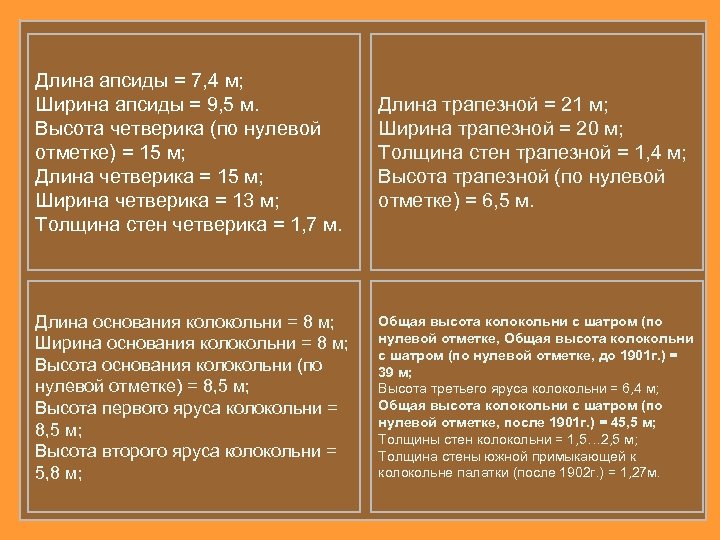 Длина апсиды = 7,4 м;
Ширина апсиды = 9,5 м.
Высота четверика (по нулевой отметке) = 15 м;
Длина четверика = 15 м;
Ширина четверика = 13 м;
Толщина стен четверика = 1,7 м.

Длина трапезной = 21 м;
Ширина трапезной = 20 м;
Толщина стен трапезной = 1,4 м;
Высота трапезной (по нулевой отметке) = 6,5 м.

Длина основания колокольни = 8 м;
Ширина основания колокольни = 8 м;
Высота основания колокольни (по нулевой отметке) = 8,5 м;
Высота первого яруса колокольни = 8,5 м;
Высота второго яруса колокольни = 5,8 м;

Общая высота колокольни с шатром (по нулевой отметке, Общая высота колокольни с шатром (по нулевой отметке, до 1901г.) = 39 м;
Высота третьего яруса колокольни = 6,4 м;
Общая высота колокольни с шатром (по нулевой отметке, после 1901г.) = 45,5 м;
Толщины стен колокольни = 1,5…2,5 м;
Толщина стены южной примыкающей к колокольне палатки (после 1902г.) = 1,27м.